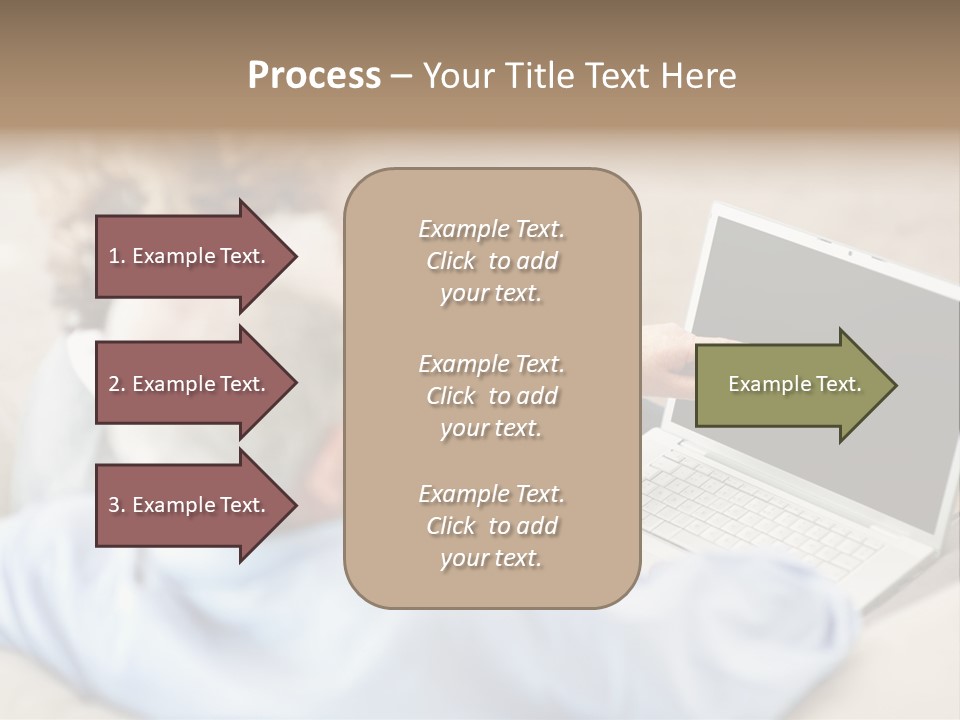 Process – Your Title Text Here

1. Example Text.

2. Example Text.

3. Example Text.

Example Text. Click to add your text.

Example Text. Click to add your text.

Example Text. Click to add your text.

Example Text.